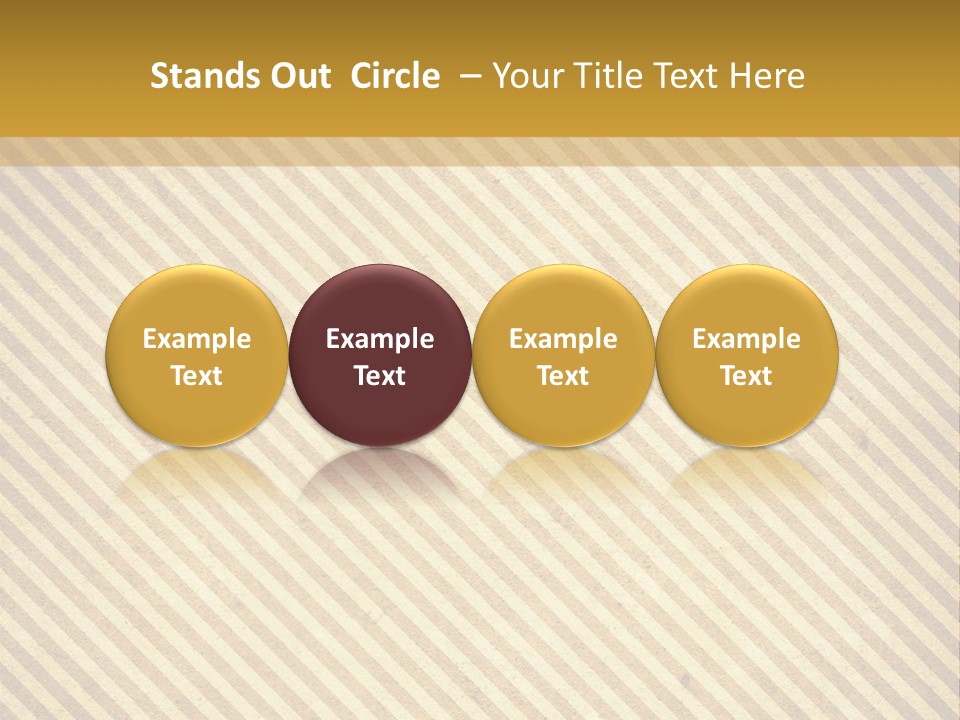 Stands Out Circle – Your Title Text Here

Example Text

Example Text

Example Text

Example Text